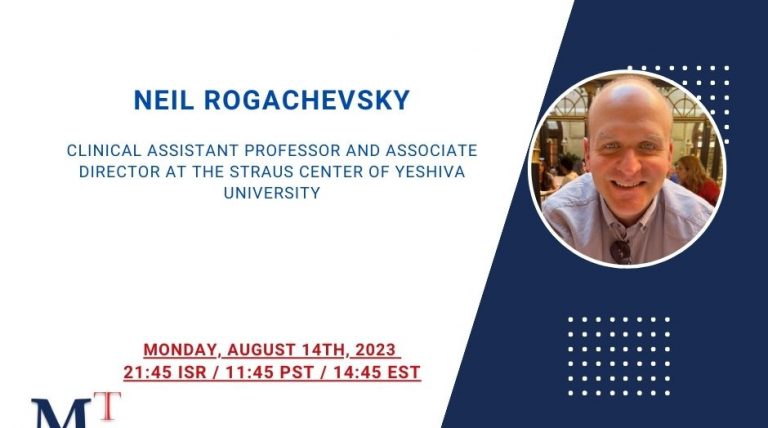 NEIL ROGACHEVSKY

CLINICAL ASSISTANT PROFESSOR AND ASSOCIATE DIRECTOR AT THE STRAUS CENTER OF YESHIVA UNIVERSITY

MONDAY, AUGUST 14TH, 2023
21:45 ISR / 11:45 PST / 14:45 EST

MT